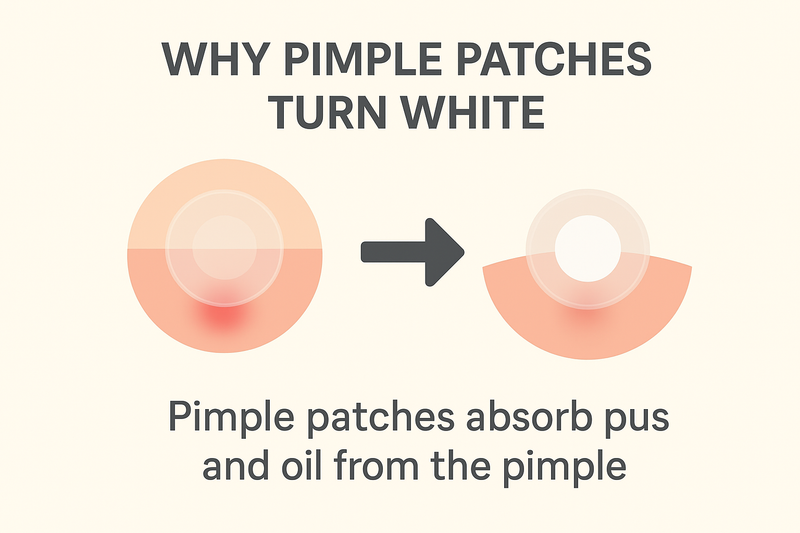 WHY PIMPLE PATCHES TURN WHITE

Pimple patches absorb pus and oil from the pimple